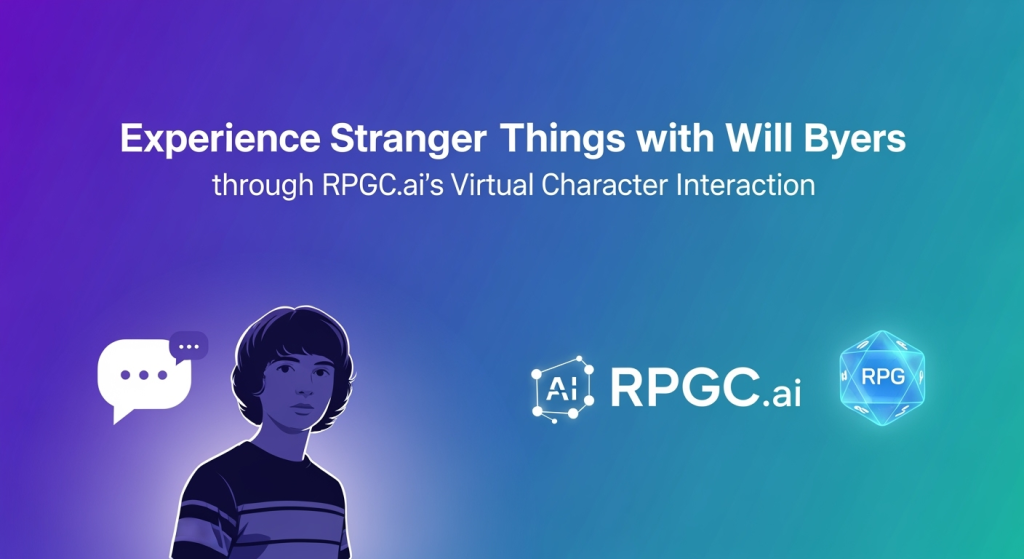 Experience Stranger Things with Will Byers
through RPGC.ai's Virtual Character Interaction

Ai RPGC.ai

RPG